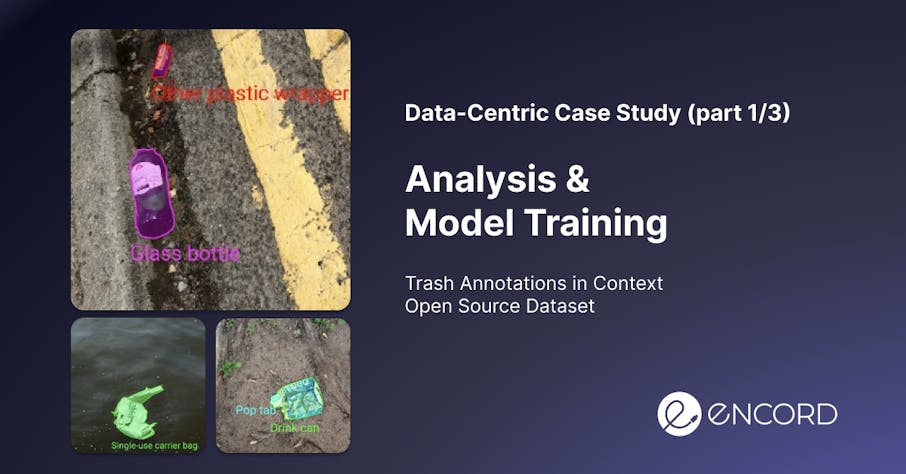 Other plastic wrapper

Glass bottle

Single-use carrier bag

Pop tab

Drink can

Data-Centric Case Study (part 1/3)

Analysis & Model Training

Trash Annotations in Context Open Source Dataset

ENCORD